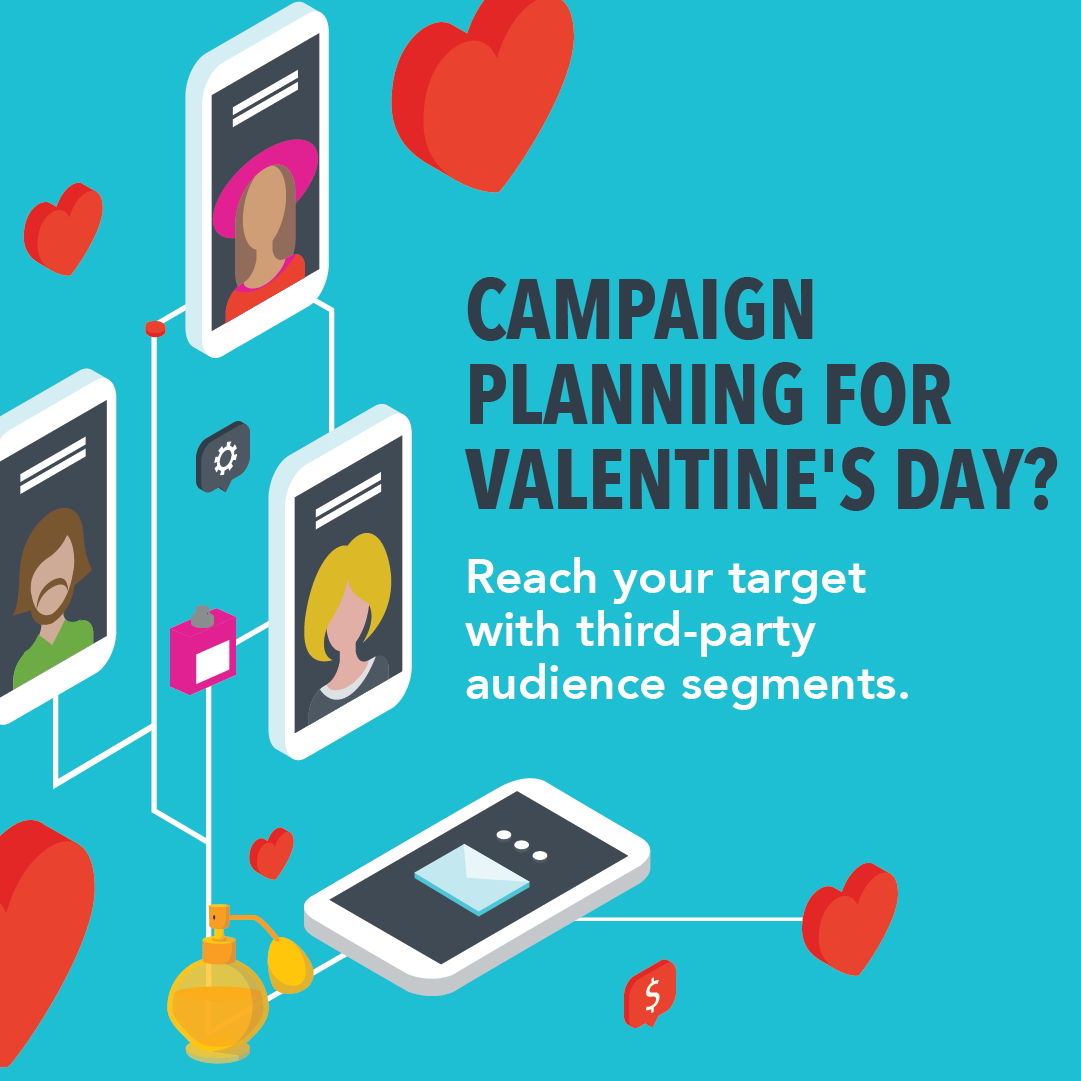 CAMPAIGN PLANNING FOR VALENTINE'S DAY?

Reach your target with third-party audience segments.

$